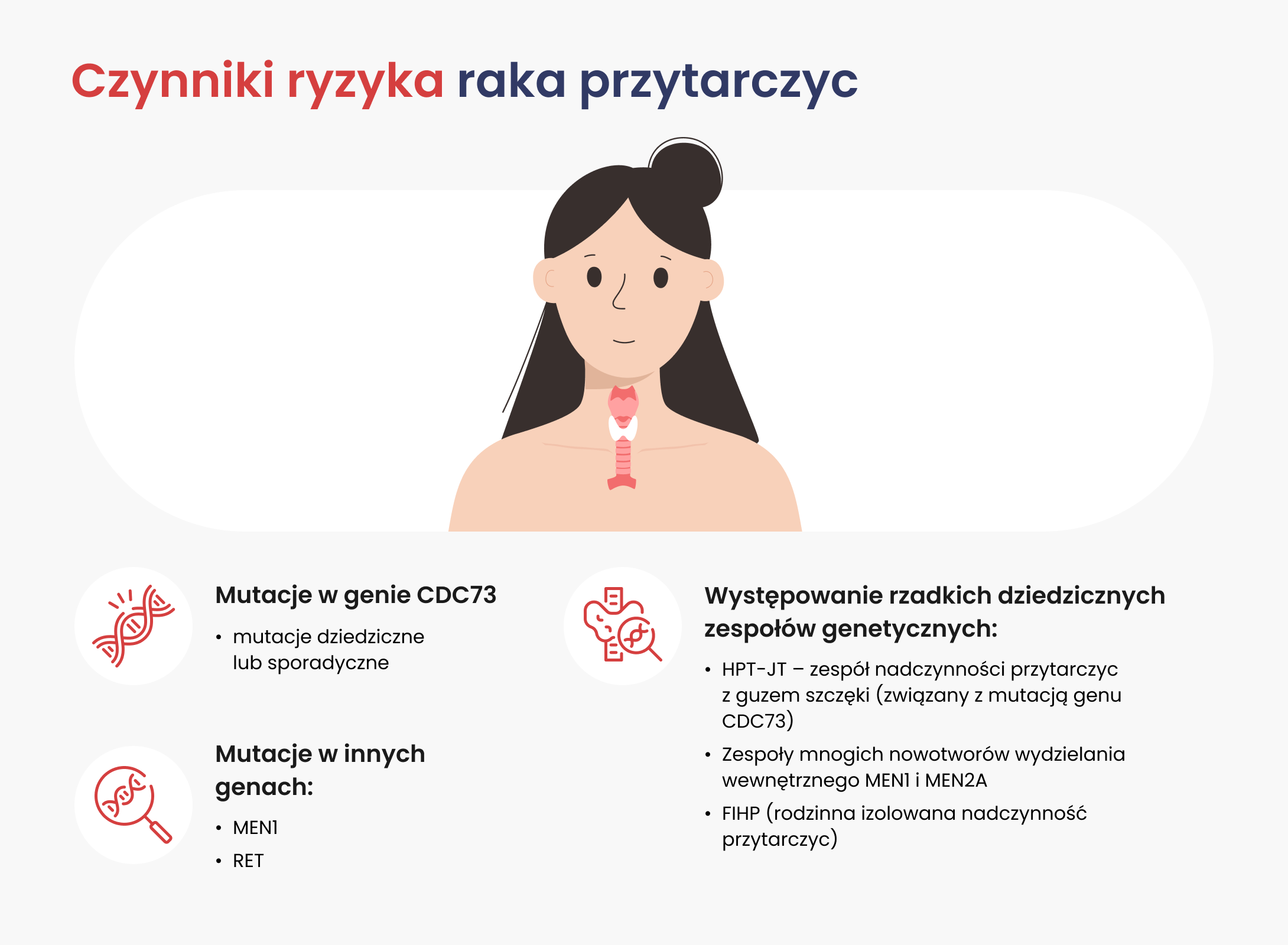 Czynniki ryzyka raka przytarczyc

Mutacje w genie CDC73

• mutacje dziedziczne lub sporadyczne

Mutacje w innych genach:

• MEN1
• RET

Występowanie rzadkich dziedzicznych zespołów genetycznych:

• HPT-JT – zespół nadczynności przytarczyc z guzem szczęki (związany z mutacją genu CDC73)
• Zespoły mnogich nowotworów wydzielania wewnętrznego MEN1 i MEN2A
• FIHP (rodzinna izolowana nadczynność przytarczyc)